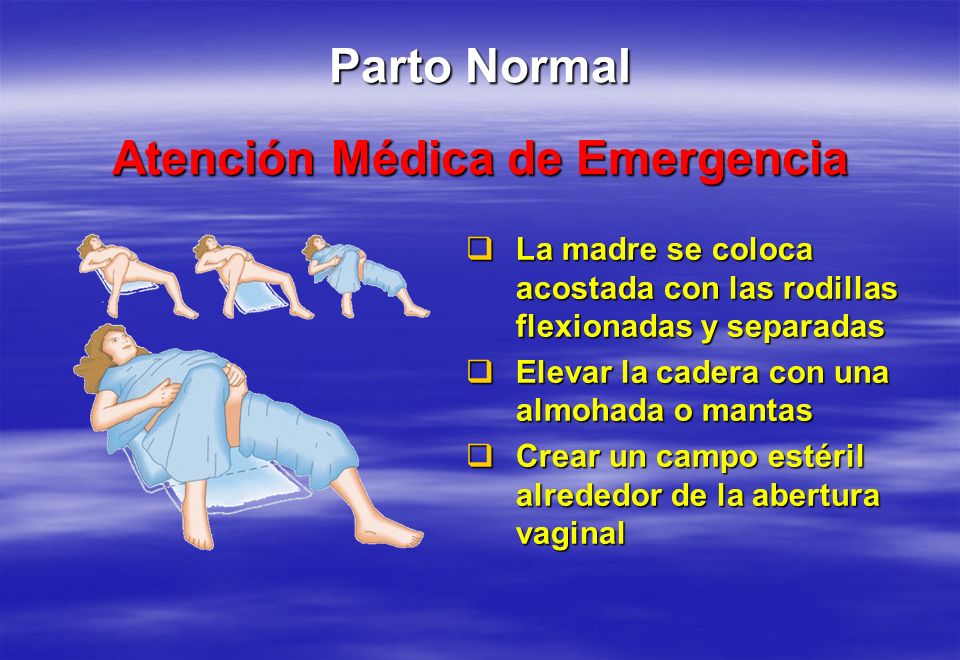 Parto Normal

Atención Médica de Emergencia

❑ La madre se coloca acostada con las rodillas flexionadas y separadas
❑ Elevar la cadera con una almohada o mantas
❑ Crear un campo estéril alrededor de la abertura vaginal